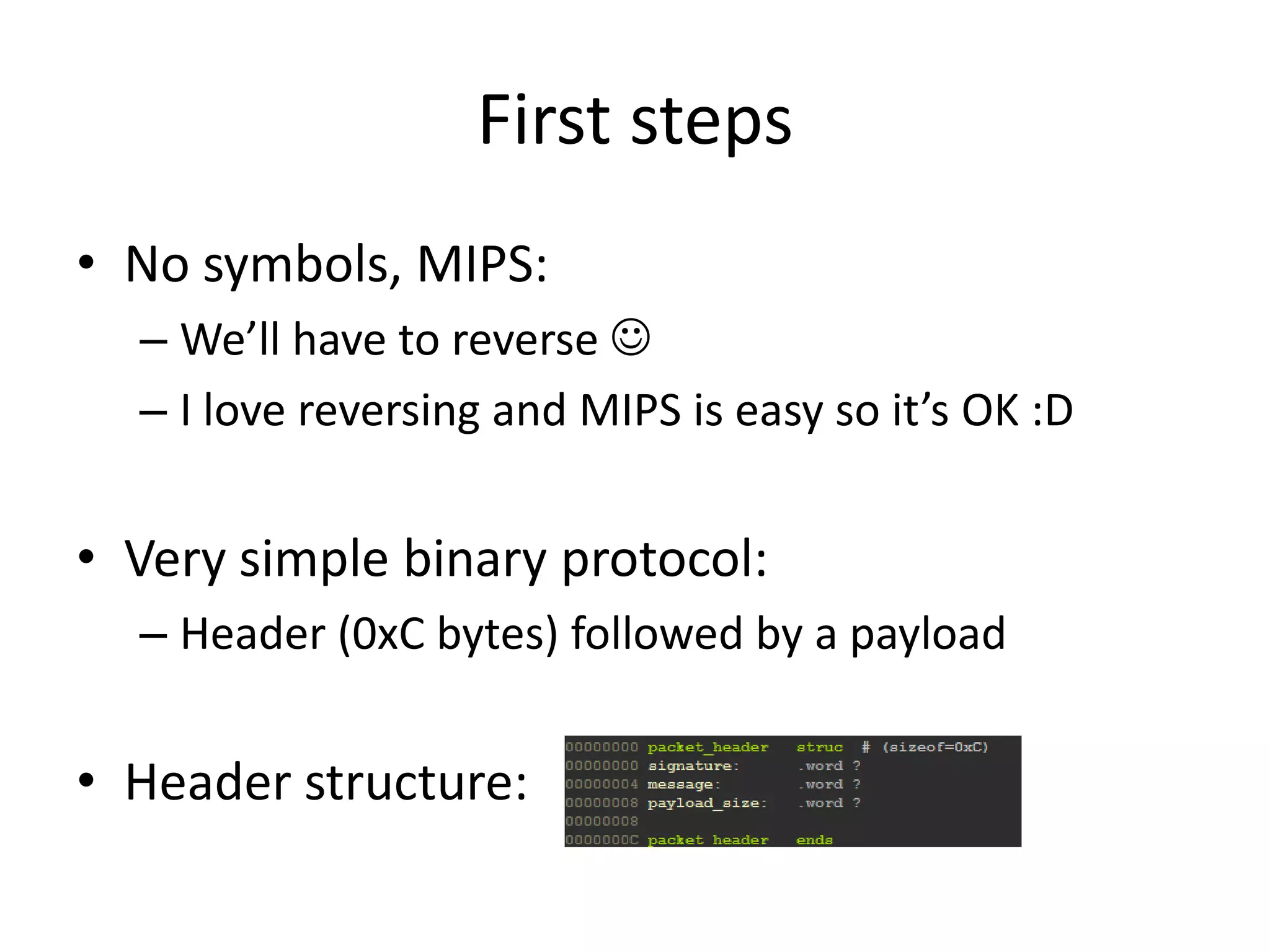 First steps

• No symbols, MIPS:
– We'll have to reverse ☺
– I love reversing and MIPS is easy so it's OK :D

• Very simple binary protocol:
– Header (0xC bytes) followed by a payload

• Header structure:

00000000 packet_header struc # (sizeof=0xC)
00000000 signature: .word ?
00000004 message: .word ?
00000008 payload_size: .word ?
00000008
0000000C packet_header ends